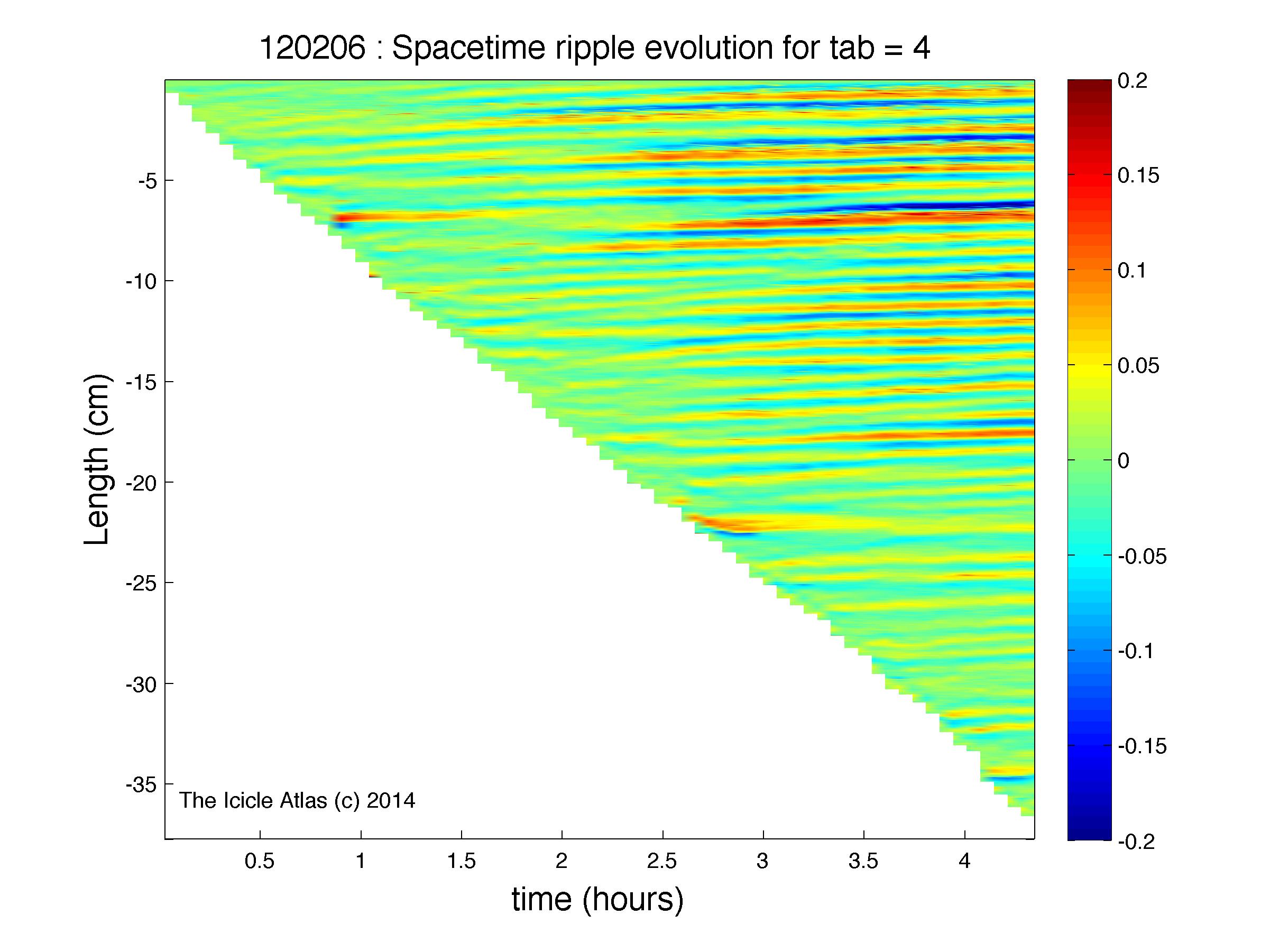 120206 : Spacetime ripple evolution for tab = 4

Length (cm)

-5
-10
-15
-20
-25
-30
-35

The Icicle Atlas (c) 2014

0.5 1 1.5 2 2.5 3 3.5 4

time (hours)

0.2
0.15
0.1
0.05
0
-0.05
-0.1
-0.15
-0.2